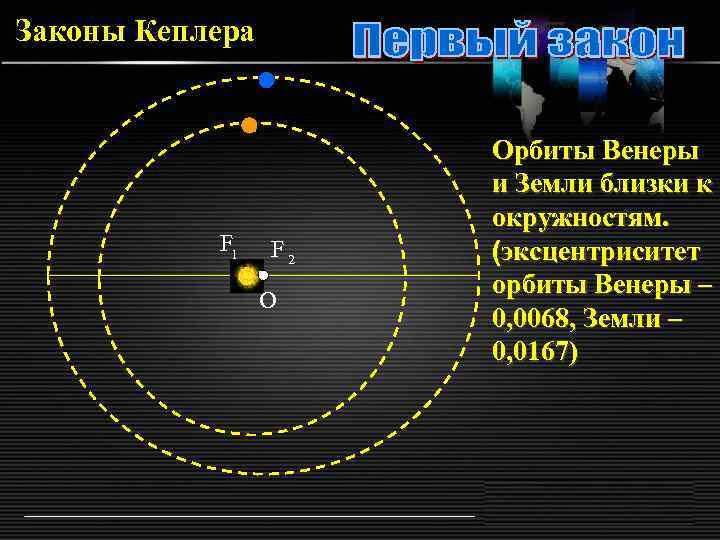 Законы Кеплера

Первый закон

$F_1$ $F_2$
O

Орбиты Венеры и Земли близки к окружностям. (эксцентриситет орбиты Венеры – 0,0068, Земли – 0,0167)